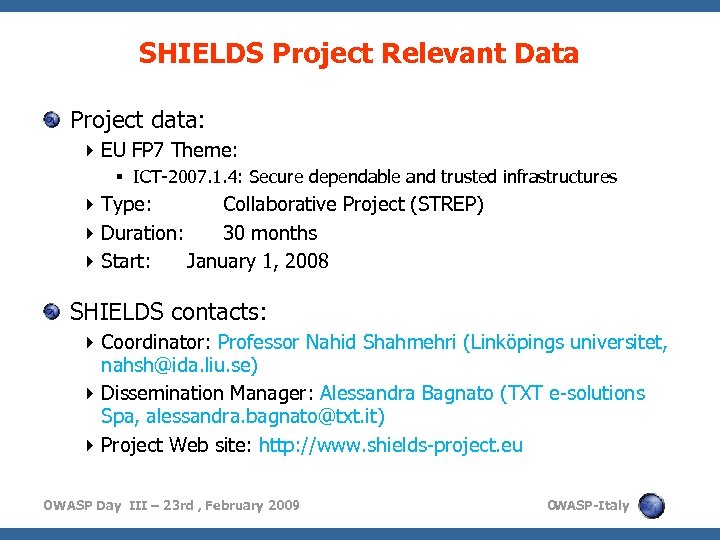 SHIELDS Project Relevant Data

Project data:

EU FP7 Theme:

ICT-2007.1.4: Secure dependable and trusted infrastructures

Type: Collaborative Project (STREP)

Duration: 30 months

Start: January 1, 2008

SHIELDS contacts:

Coordinator: Professor Nahid Shahmehri (Linköpings universitet, nahsh@ida.liu.se)

Dissemination Manager: Alessandra Bagnato (TXT e-solutions Spa, alessandra.bagnato@txt.it)

Project Web site: http://www.shields-project.eu

OWASP Day III – 23rd , February 2009

OWASP-Italy